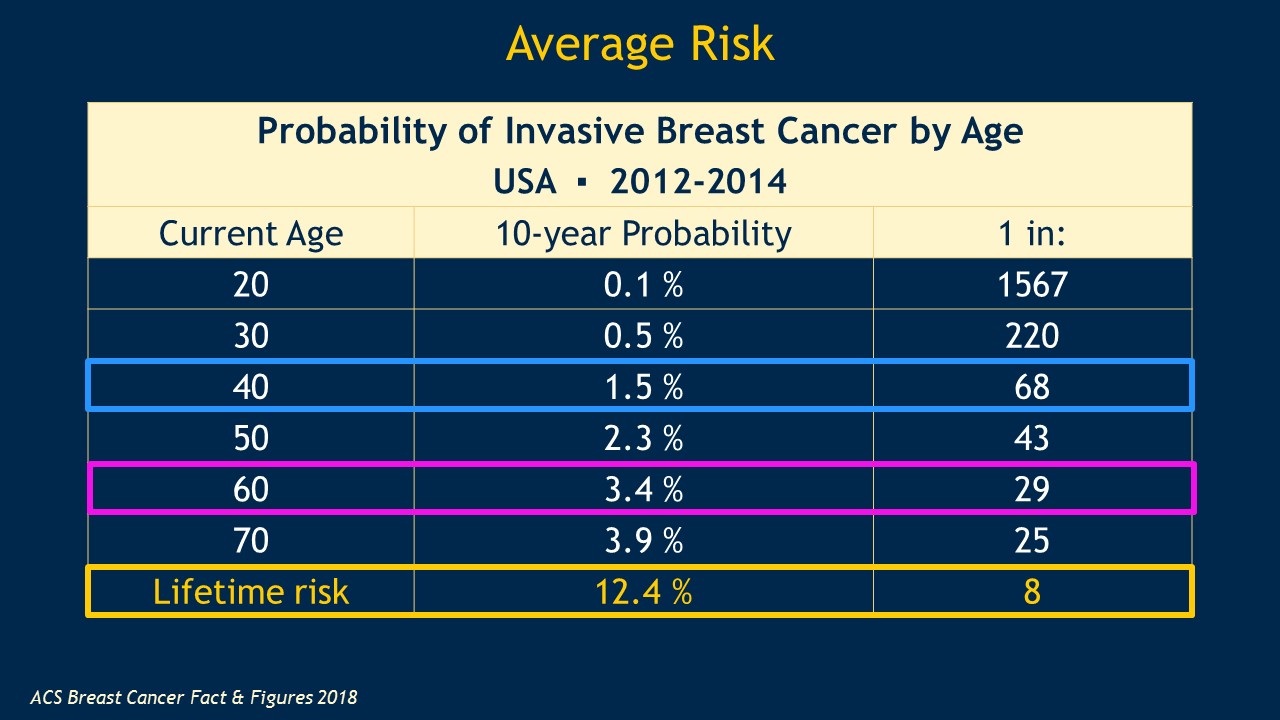 Average Risk

Probability of Invasive Breast Cancer by Age
USA ▪ 2012-2014

| Current Age | 10-year Probability | 1 in: |
|---|---|---|
| 20 | 0.1 % | 1567 |
| 30 | 0.5 % | 220 |
| 40 | 1.5 % | 68 |
| 50 | 2.3 % | 43 |
| 60 | 3.4 % | 29 |
| 70 | 3.9 % | 25 |
| Lifetime risk | 12.4 % | 8 |

ACS Breast Cancer Fact & Figures 2018